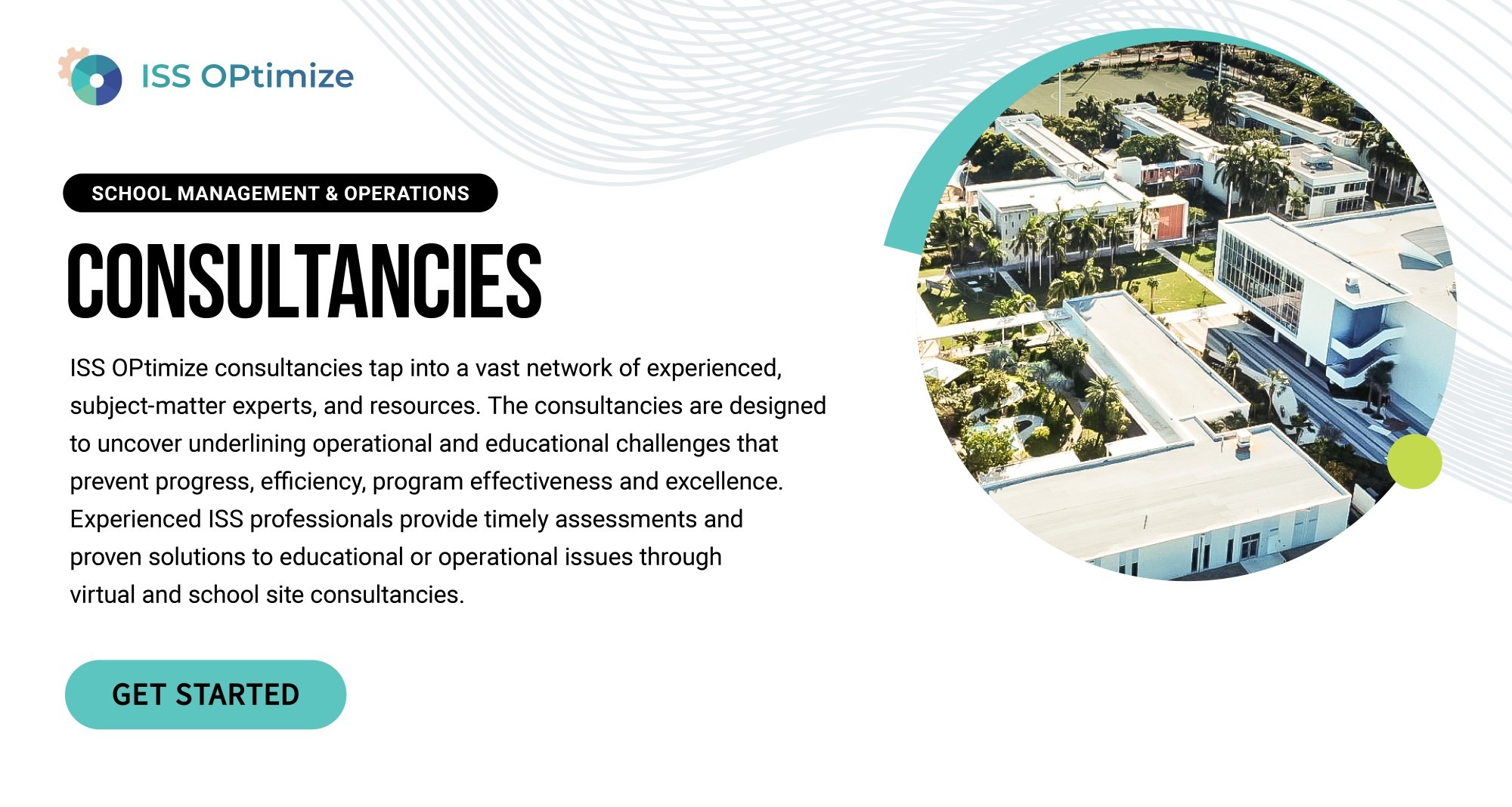 ISS OPtimize

SCHOOL MANAGEMENT & OPERATIONS

CONSULTANCIES

ISS OPtimize consultancies tap into a vast network of experienced, subject-matter experts, and resources. The consultancies are designed to uncover underlining operational and educational challenges that prevent progress, efficiency, program effectiveness and excellence. Experienced ISS professionals provide timely assessments and proven solutions to educational or operational issues through virtual and school site consultancies.

GET STARTED